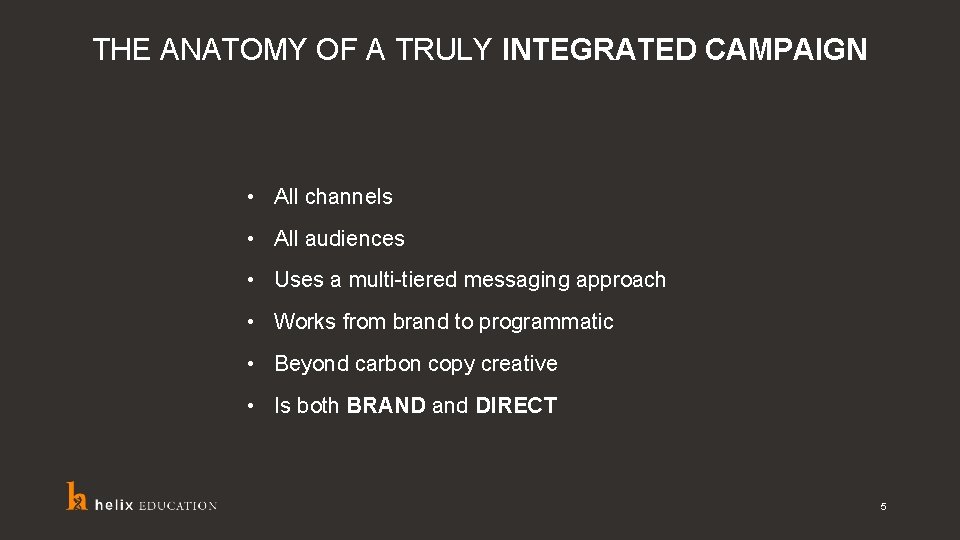 THE ANATOMY OF A TRULY INTEGRATED CAMPAIGN

• All channels
• All audiences
• Uses a multi-tiered messaging approach
• Works from brand to programmatic
• Beyond carbon copy creative
• Is both BRAND and DIRECT

helix EDUCATION

5